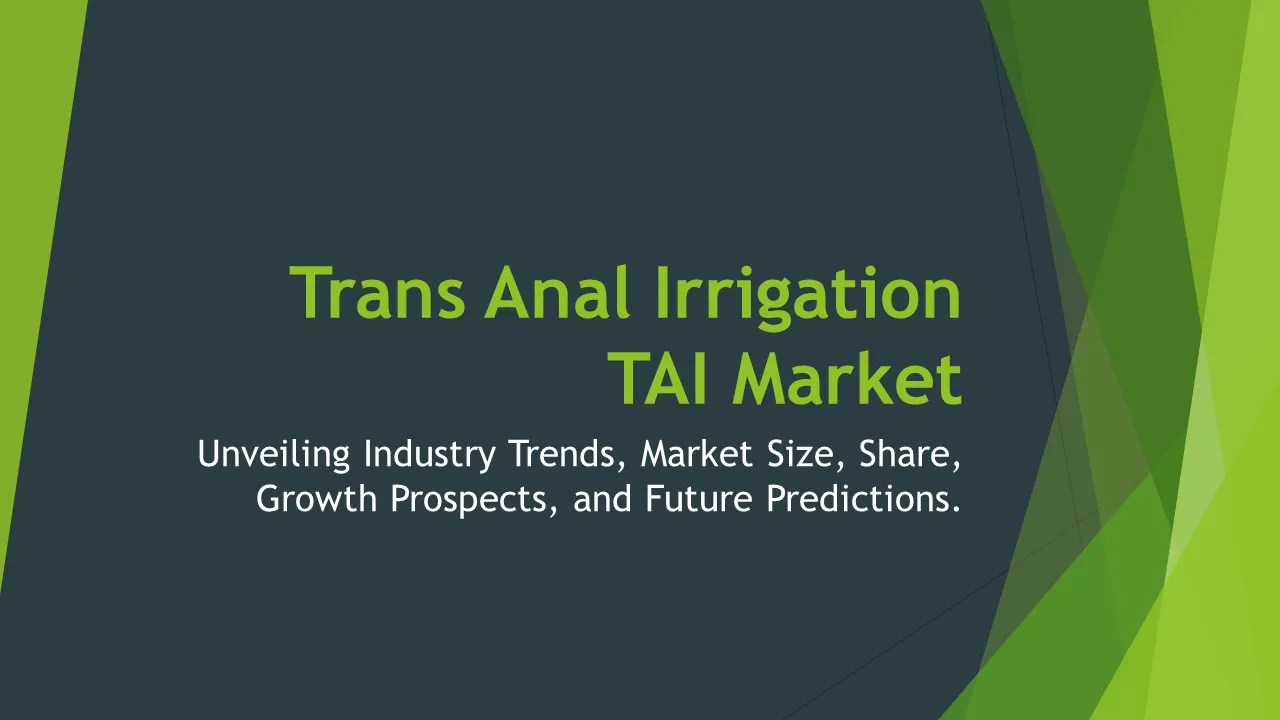 Trans Anal Irrigation TAI Market

Unveiling Industry Trends, Market Size, Share, Growth Prospects, and Future Predictions.